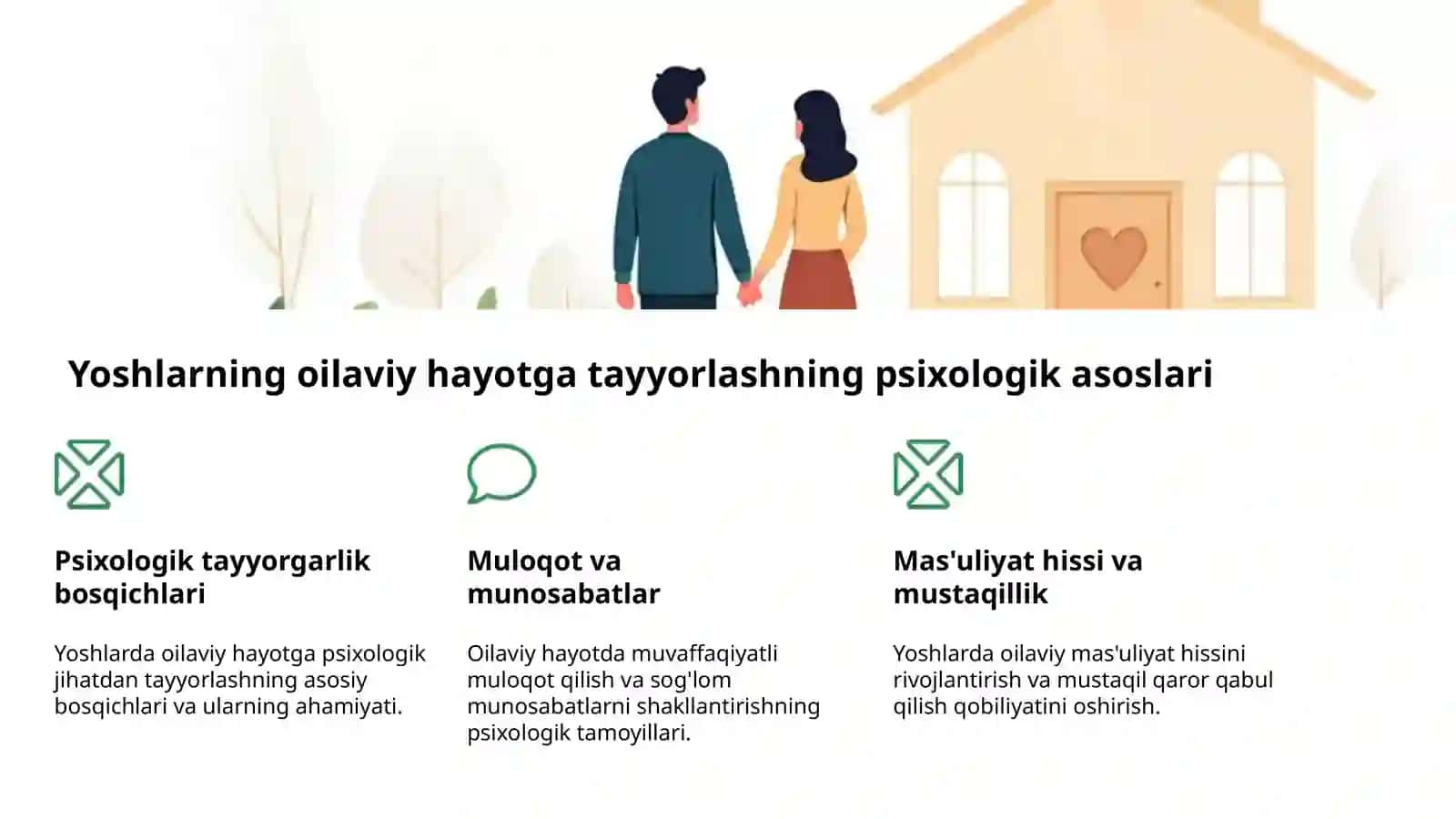 Yoshlarning oilaviy hayotga tayyorlashning psixologik asoslari

Psixologik tayyorgarlik bosqichlari

Yoshlarda oilaviy hayotga psixologik jihatdan tayyorlashning asosiy bosqichlari va ularning ahamiyati.

Muloqot va munosabatlar

Oilaviy hayotda muvaffaqiyatli muloqot qilish va sog'lom munosabatlarni shakllantirishning psixologik tamoyillari.

Mas'uliyat hissi va mustaqillik

Yoshlarda oilaviy mas'uliyat hissini rivojlantirish va mustaqil qaror qabul qilish qobiliyatini oshirish.